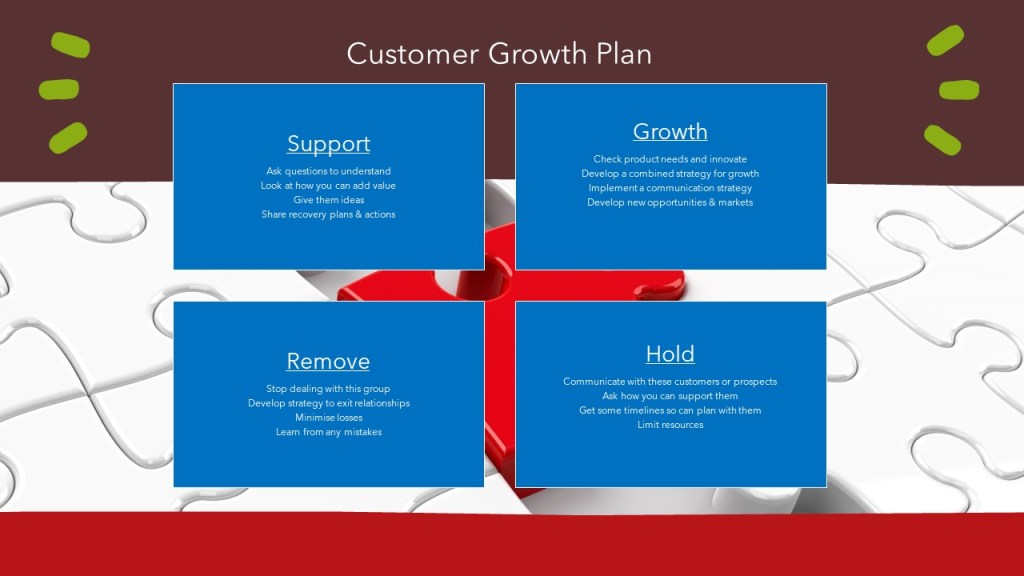 Customer Growth Plan

Support

Ask questions to understand
Look at how you can add value
Give them ideas
Share recovery plans & actions

Growth

Check product needs and innovate
Develop a combined strategy for growth
Implement a communication strategy
Develop new opportunities & markets

Remove

Stop dealing with this group
Develop strategy to exit relationships
Minimise losses
Learn from any mistakes

Hold

Communicate with these customers or prospects
Ask how you can support them
Get some timelines so can plan with them
Limit resources